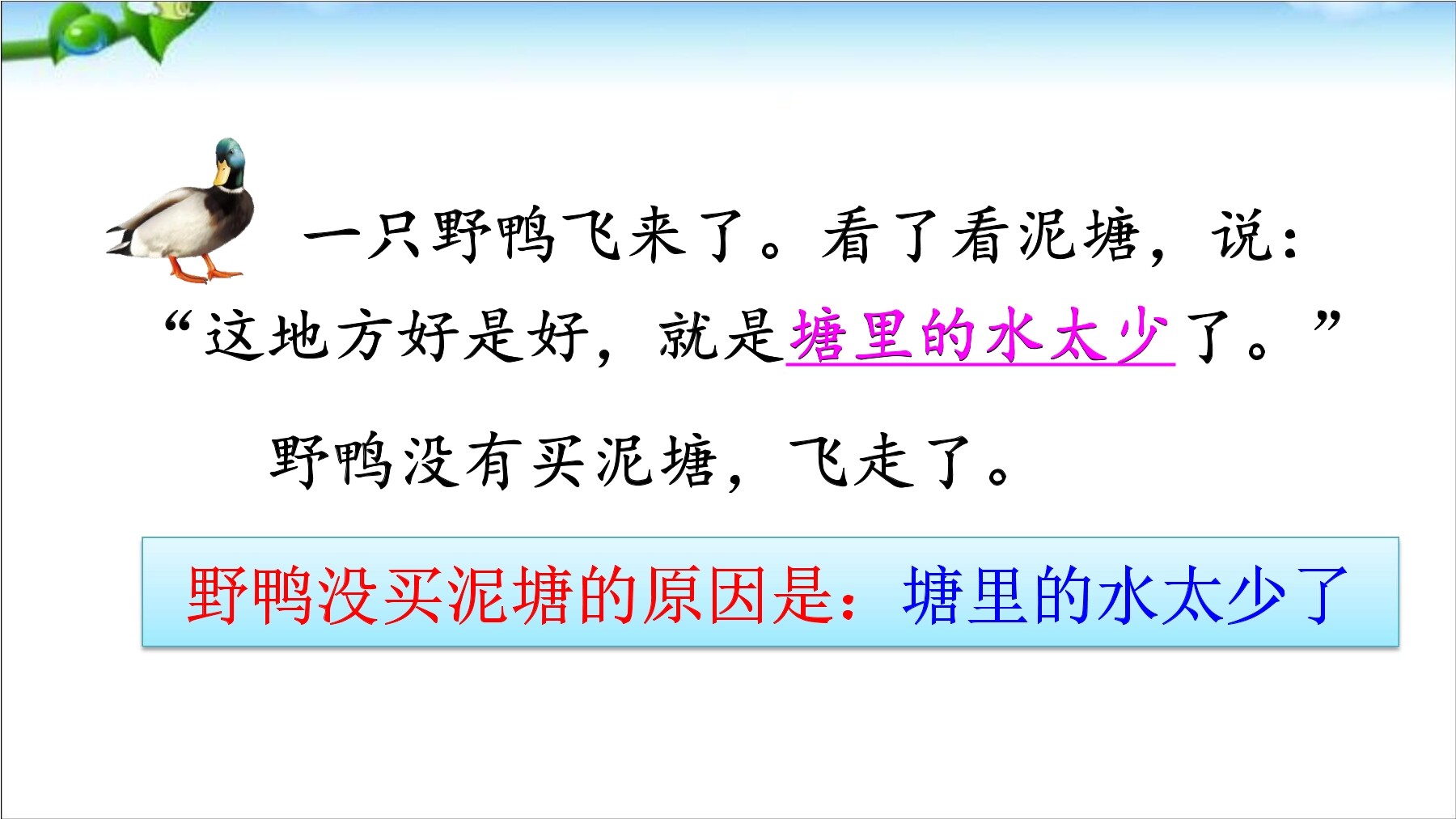 一只野鸭飞来了。看了看泥塘，说：“这地方好是好，就是塘里的水太少了。”

野鸭没有买泥塘，飞走了。

野鸭没买泥塘的原因是：塘里的水太少了